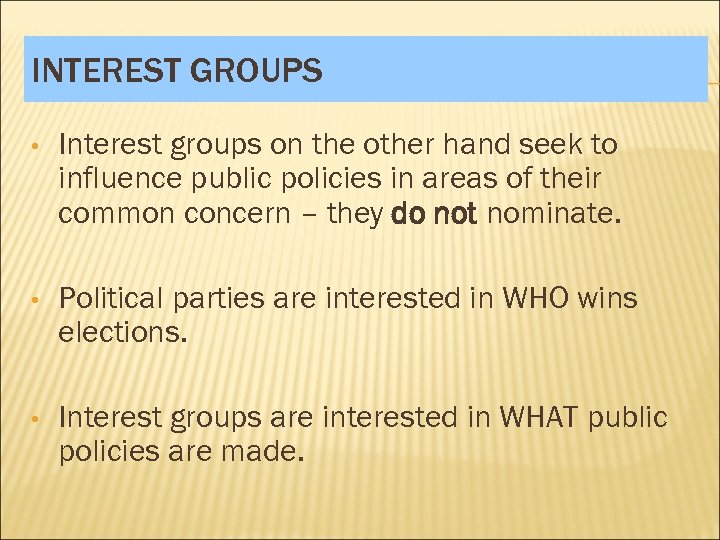 INTEREST GROUPS

• Interest groups on the other hand seek to influence public policies in areas of their common concern – they do not nominate.

• Political parties are interested in WHO wins elections.

• Interest groups are interested in WHAT public policies are made.